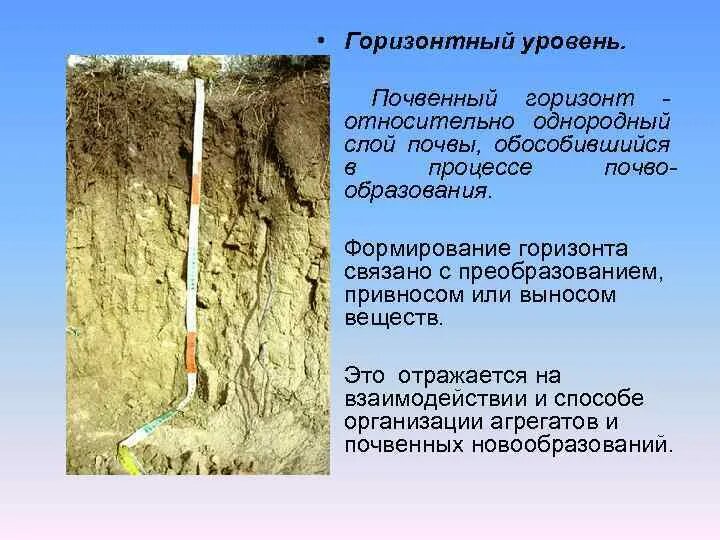 • Горизонтный уровень.

Почвенный горизонт - относительно однородный слой почвы, обособившийся в процессе почвообразования.

Формирование горизонта связано с преобразованием, привносом или выносом веществ.

Это отражается на взаимодействии и способе организации агрегатов и почвенных новообразований.